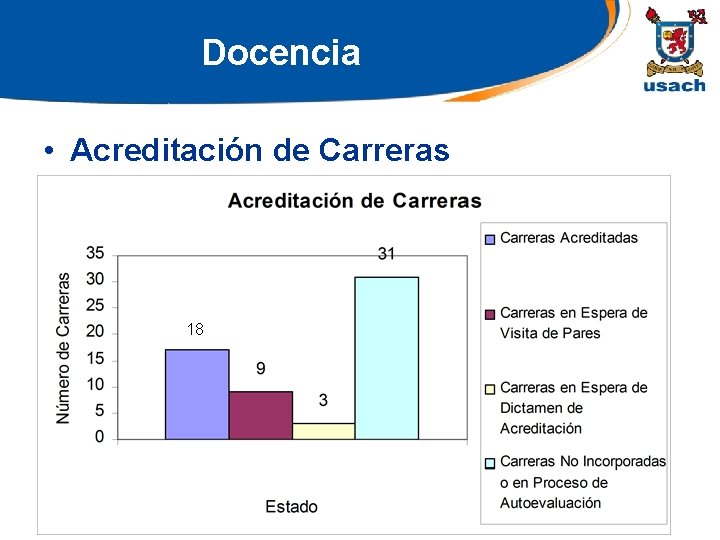 Docencia

usach

• Acreditación de Carreras

Acreditación de Carreras

Número de Carreras

35
30
25
20
15
10
5
0

18
9
3
31

Estado

Carreras Acreditadas

Carreras en Espera de Visita de Pares

Carreras en Espera de Dictamen de Acreditación

Carreras No Incorporadas o en Proceso de Autoevaluación